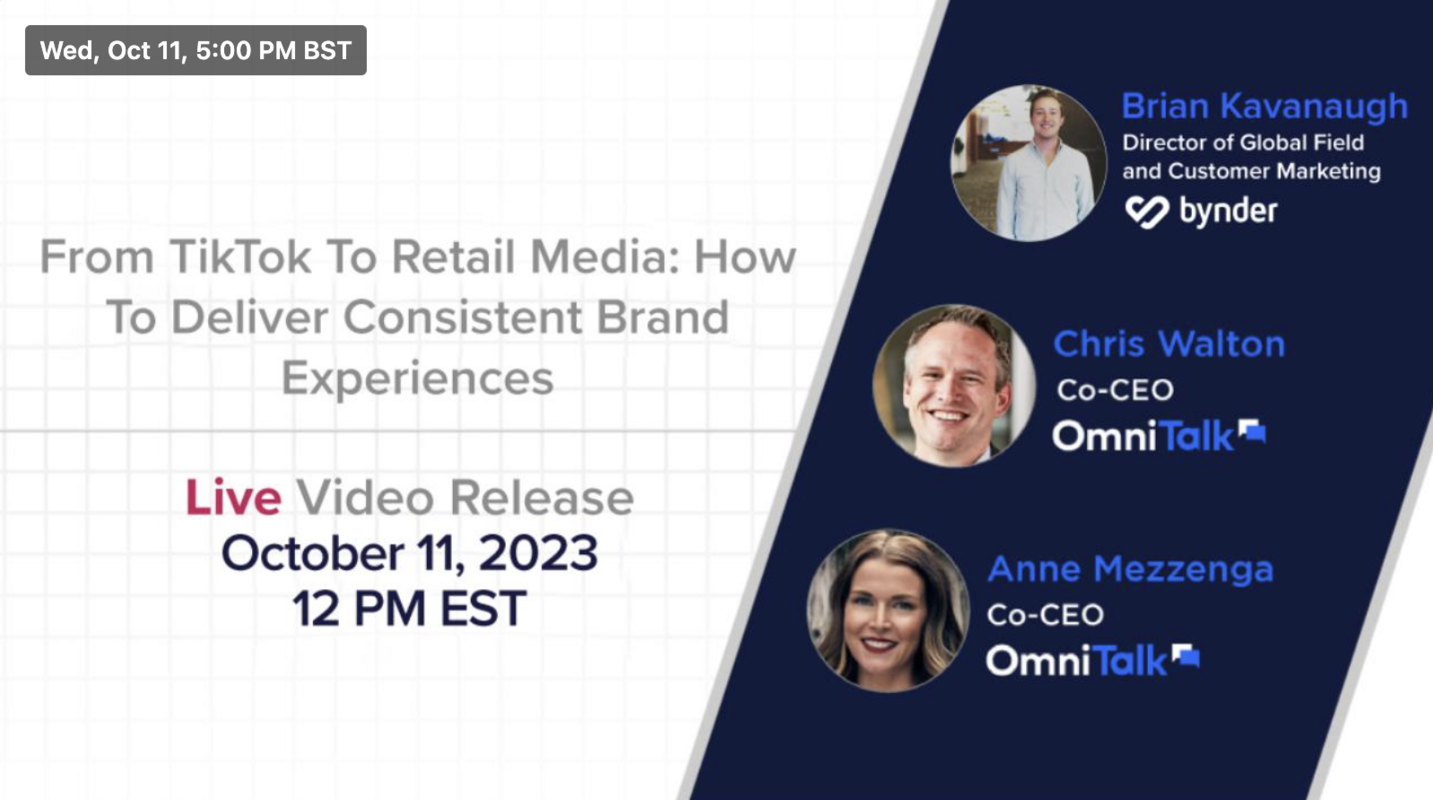 Wed, Oct 11, 5:00 PM BST

From TikTok To Retail Media: How To Deliver Consistent Brand Experiences

Live Video Release
October 11, 2023
12 PM EST

Brian Kavanaugh
Director of Global Field and Customer Marketing
bynder

Chris Walton
Co-CEO
OmniTalk

Anne Mezzenga
Co-CEO
OmniTalk